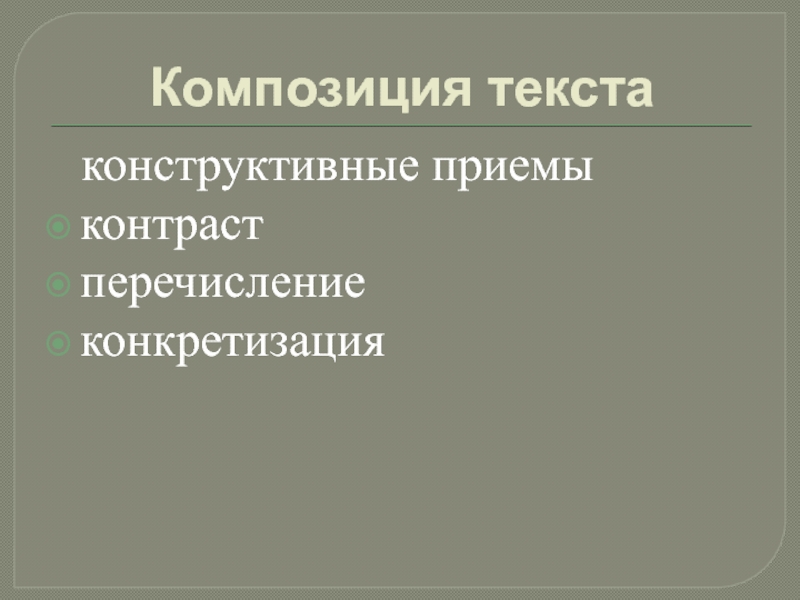 Композиция текста

конструктивные приемы

контраст

перечисление

конкретизация